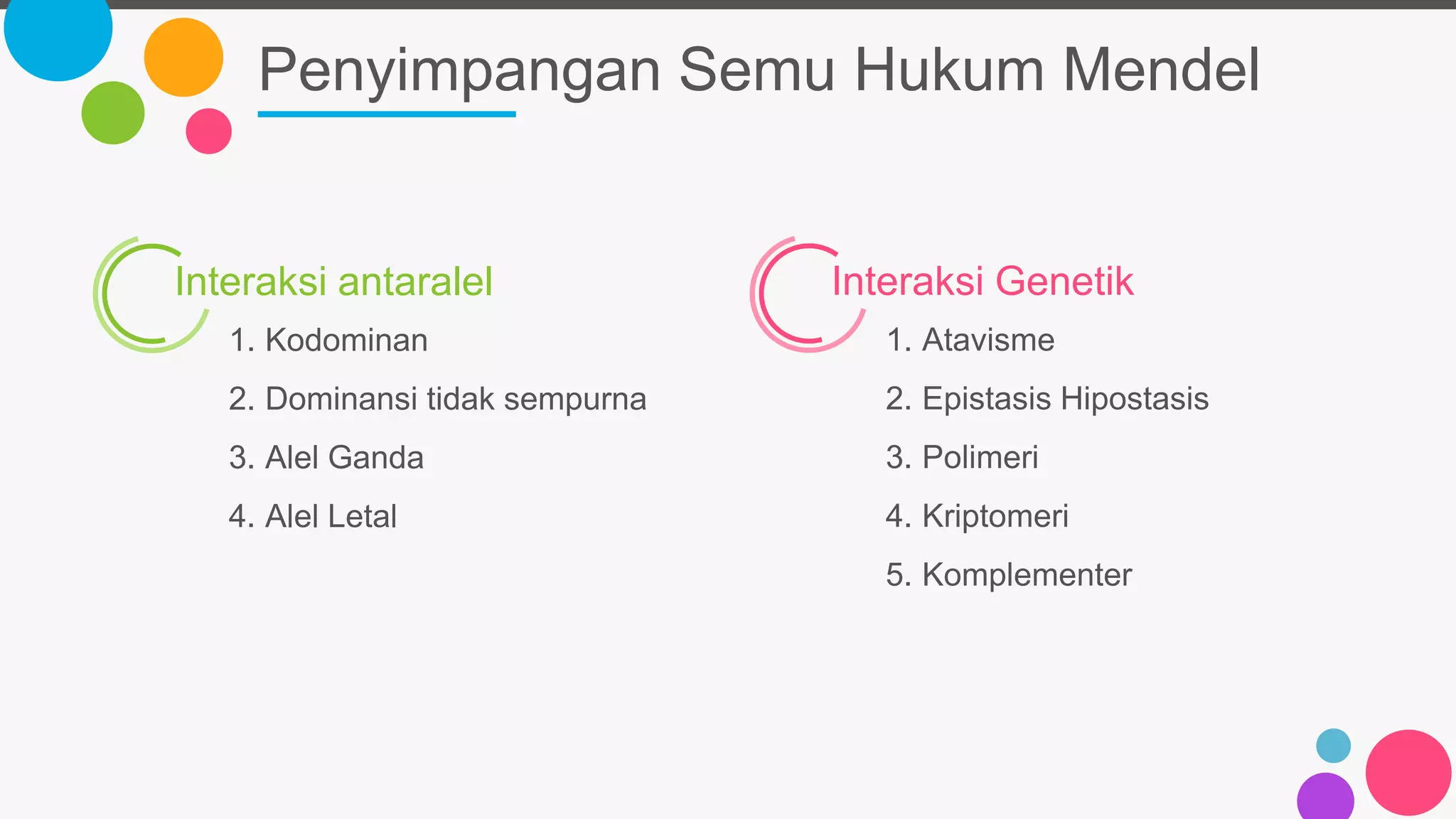 Penyimpangan Semu Hukum Mendel

Interaksi antaralel

1. Kodominan
2. Dominansi tidak sempurna
3. Alel Ganda
4. Alel Letal

Interaksi Genetik

1. Atavisme
2. Epistasis Hipostasis
3. Polimeri
4. Kriptomeri
5. Komplementer